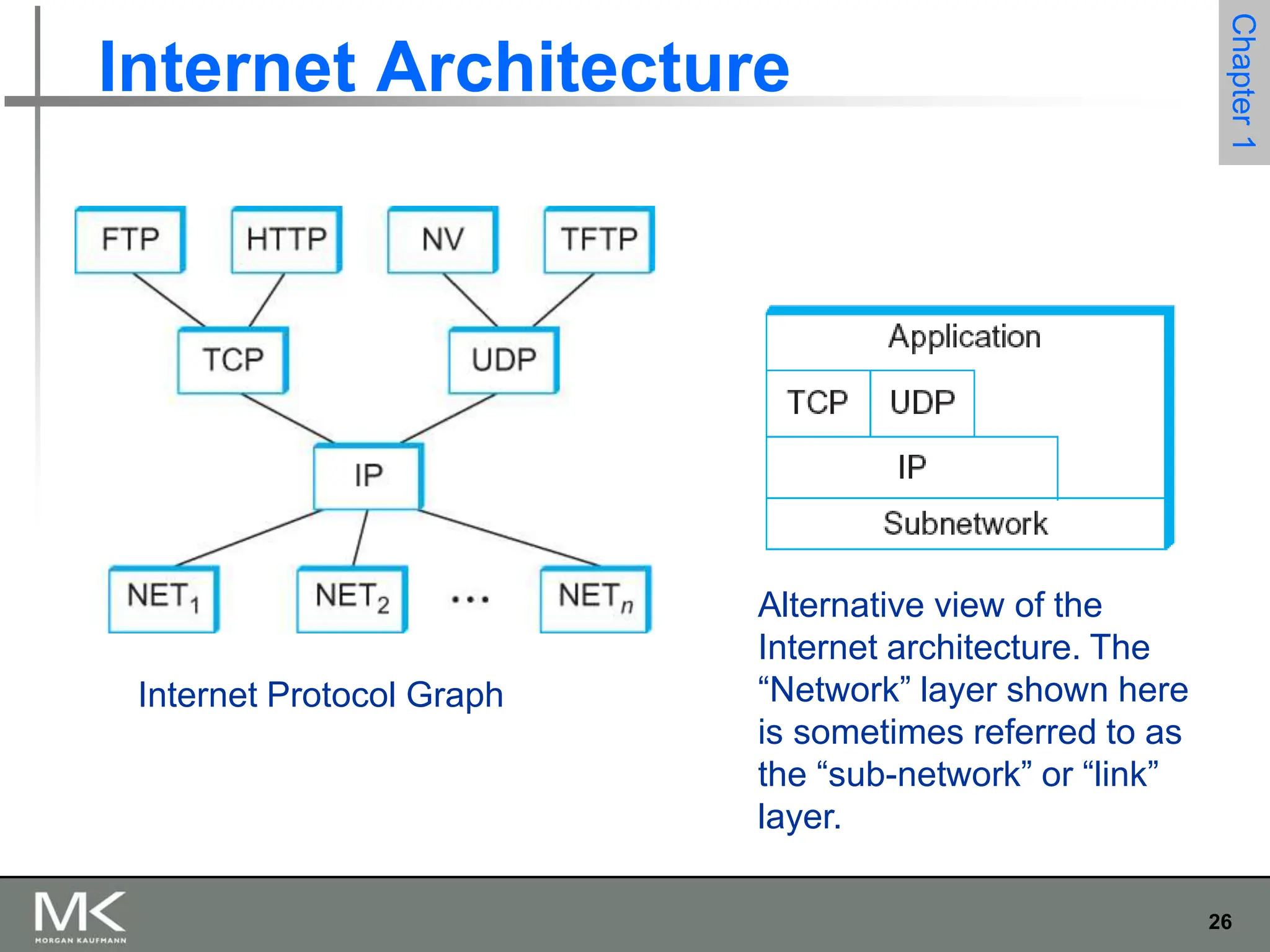 Internet Architecture

Chapter 1

FTP HTTP NV TFTP

TCP UDP

IP

$NET_1$ $NET_2$ ... $NET_n$

Internet Protocol Graph

Application

TCP UDP

IP

Subnetwork

Alternative view of the Internet architecture. The “Network” layer shown here is sometimes referred to as the “sub-network” or “link” layer.

MK MORGAN KAUFMANN

26